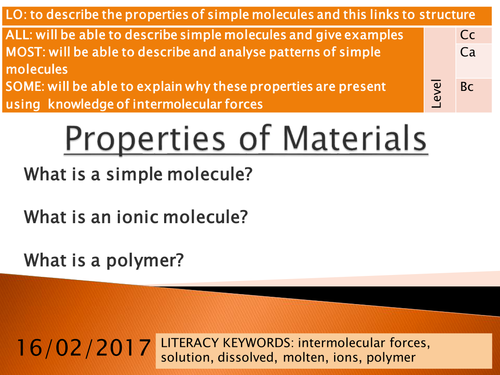 LO: to describe the properties of simple molecules and this links to structure

| ALL: will be able to describe simple molecules and give examples | Level | Cc |
|---|---|---|
| MOST: will be able to describe and analyse patterns of simple molecules | | Ca |
| SOME: will be able to explain why these properties are present using knowledge of intermolecular forces | | Bc |

Properties of Materials

What is a simple molecule?

What is an ionic molecule?

What is a polymer?

16/02/2017

LITERACY KEYWORDS: intermolecular forces, solution, dissolved, molten, ions, polymer